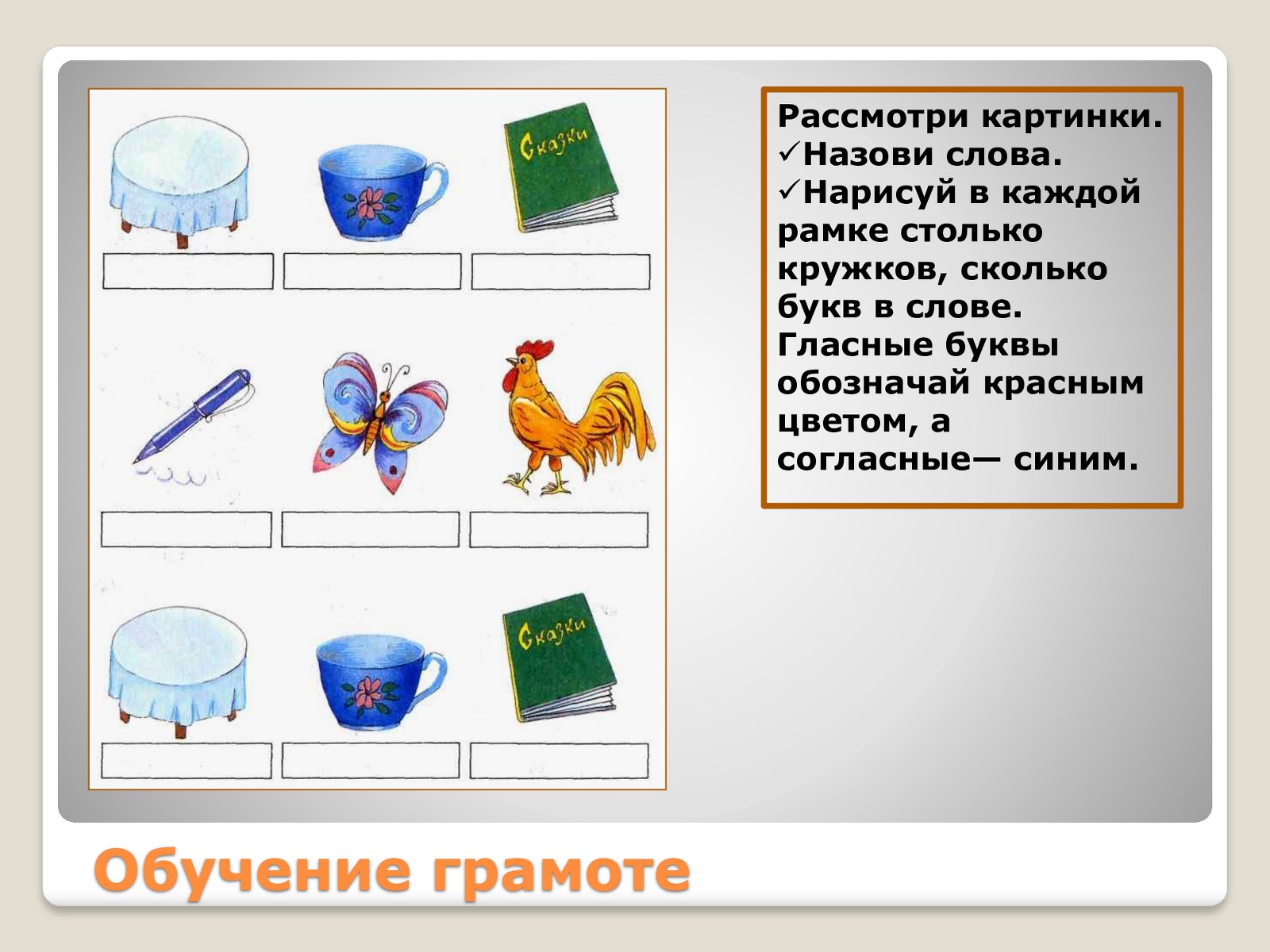 Сказки

Сказки

Рассмотри картинки.
✓Назови слова.
✓Нарисуй в каждой рамке столько кружков, сколько букв в слове. Гласные буквы обозначай красным цветом, а согласные— синим.

Обучение грамоте